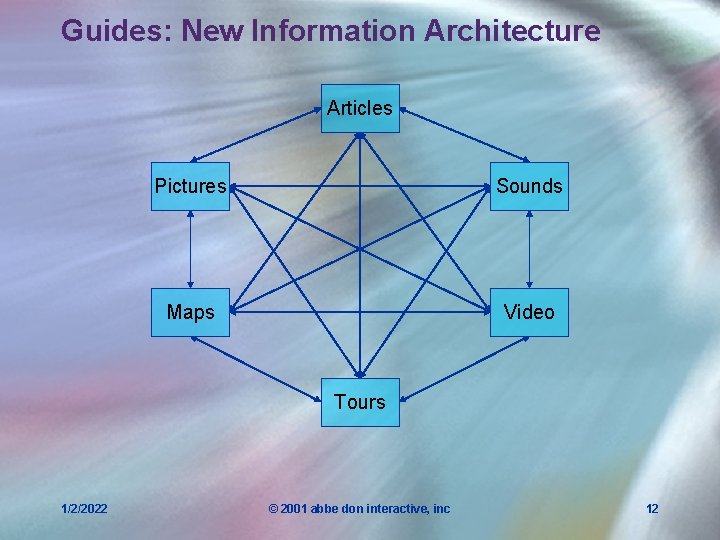 Guides: New Information Architecture

Articles

Pictures

Sounds

Maps

Video

Tours

1/2/2022

© 2001 abbe don interactive, inc

12